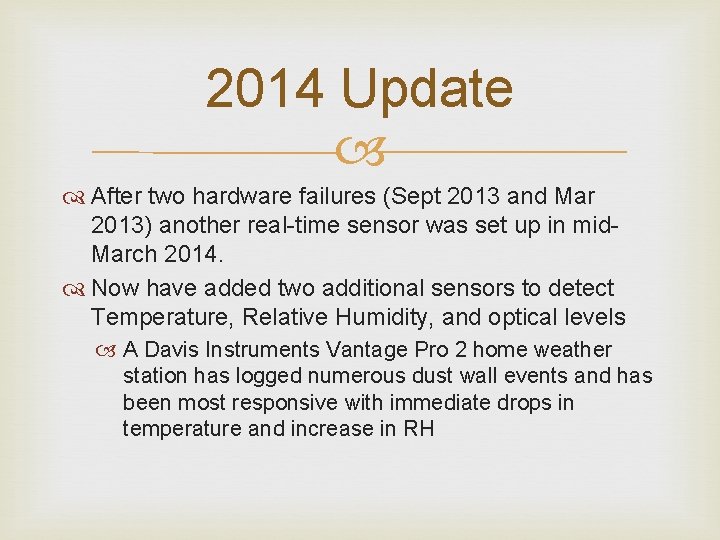 2014 Update

After two hardware failures (Sept 2013 and Mar 2013) another real-time sensor was set up in mid-March 2014.

Now have added two additional sensors to detect Temperature, Relative Humidity, and optical levels

A Davis Instruments Vantage Pro 2 home weather station has logged numerous dust wall events and has been most responsive with immediate drops in temperature and increase in RH